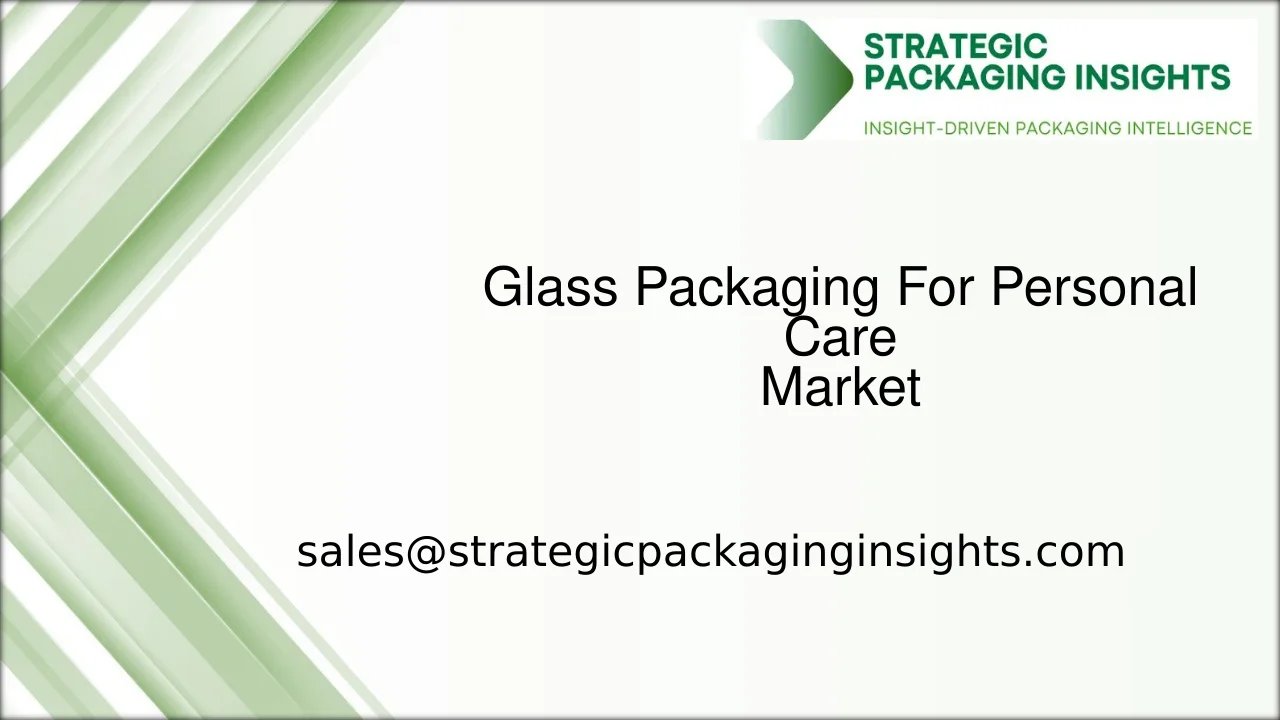 STRATEGIC PACKAGING INSIGHTS
INSIGHT-DRIVEN PACKAGING INTELLIGENCE

Glass Packaging For Personal Care
Market

sales@strategicpackaginginsights.com